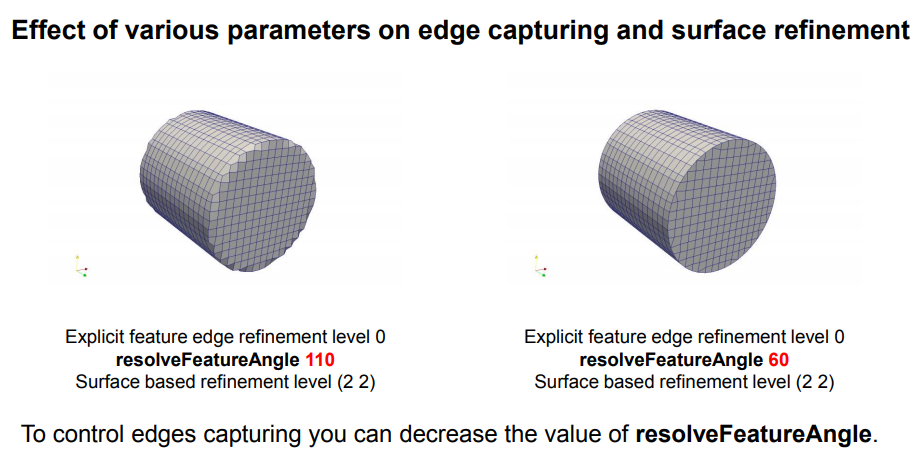 Effect of various parameters on edge capturing and surface refinement

Explicit feature edge refinement level 0
resolveFeatureAngle 110
Surface based refinement level (2 2)

Explicit feature edge refinement level 0
resolveFeatureAngle 60
Surface based refinement level (2 2)

To control edges capturing you can decrease the value of resolveFeatureAngle.